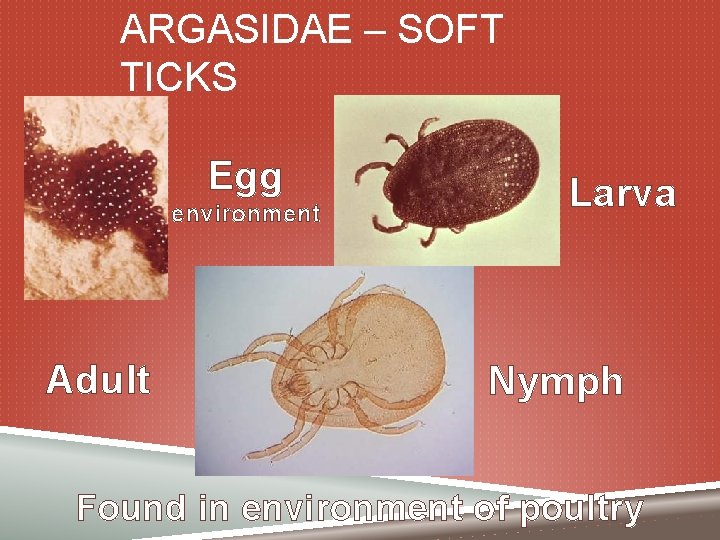 ARGASIDAE – SOFT TICKS

Egg
environment

Larva

Adult

Nymph

Found in environment of poultry